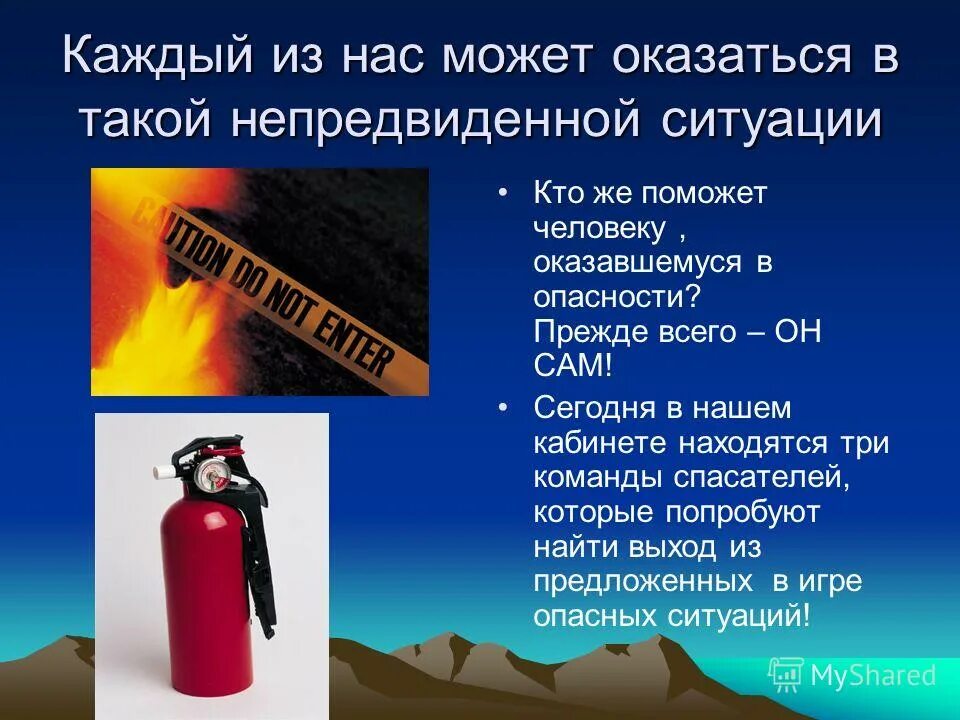 Каждый из нас может оказаться в такой непредвиденной ситуации

CAUTION DO NOT ENTER

• Кто же поможет человеку , оказавшемуся в опасности? Прежде всего – ОН САМ!

• Сегодня в нашем кабинете находятся три команды спасателей, которые попробуют найти выход из предложенных в игре опасных ситуаций!

MyShared